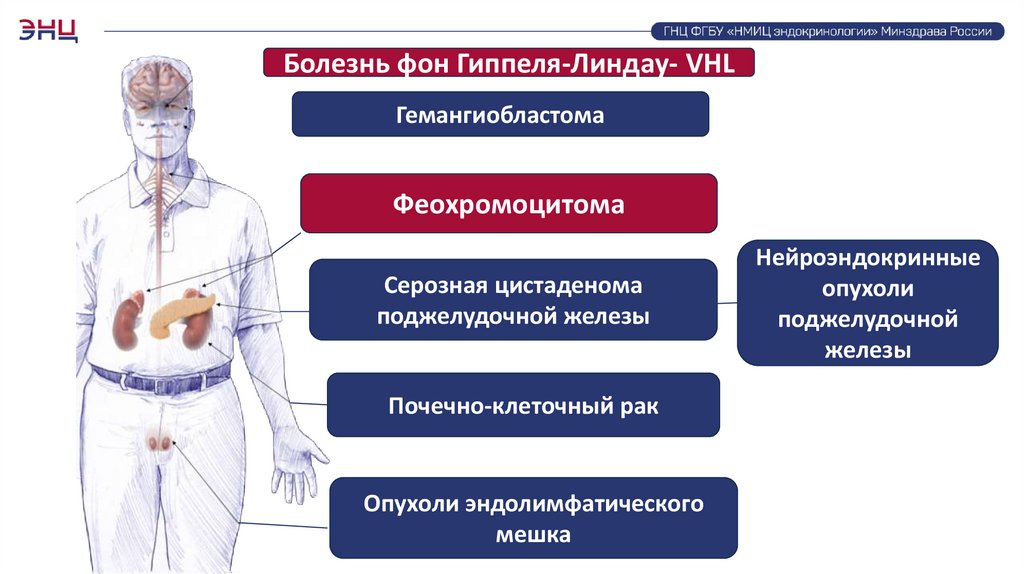 ЭНЦ

ГНЦ ФГБУ «НМИЦ эндокринологии» Минздрава России

Болезнь фон Гиппеля-Линдау- VHL

Гемангиобластома

Феохромоцитома

Серозная цистаденома поджелудочной железы

Нейроэндокринные опухоли поджелудочной железы

Почечно-клеточный рак

Опухоли эндолимфатического мешка